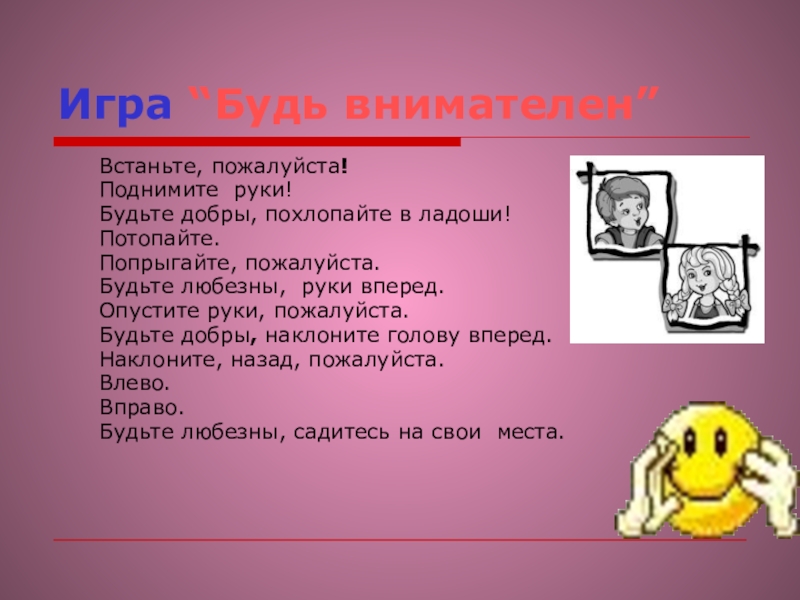 Игра “Будь внимателен”

Встаньте, пожалуйста!
Поднимите руки!
Будьте добры, похлопайте в ладоши!
Потопайте.
Попрыгайте, пожалуйста.
Будьте любезны, руки вперед.
Опустите руки, пожалуйста.
Будьте добры, наклоните голову вперед.
Наклоните, назад, пожалуйста.
Влево.
Вправо.
Будьте любезны, садитесь на свои места.